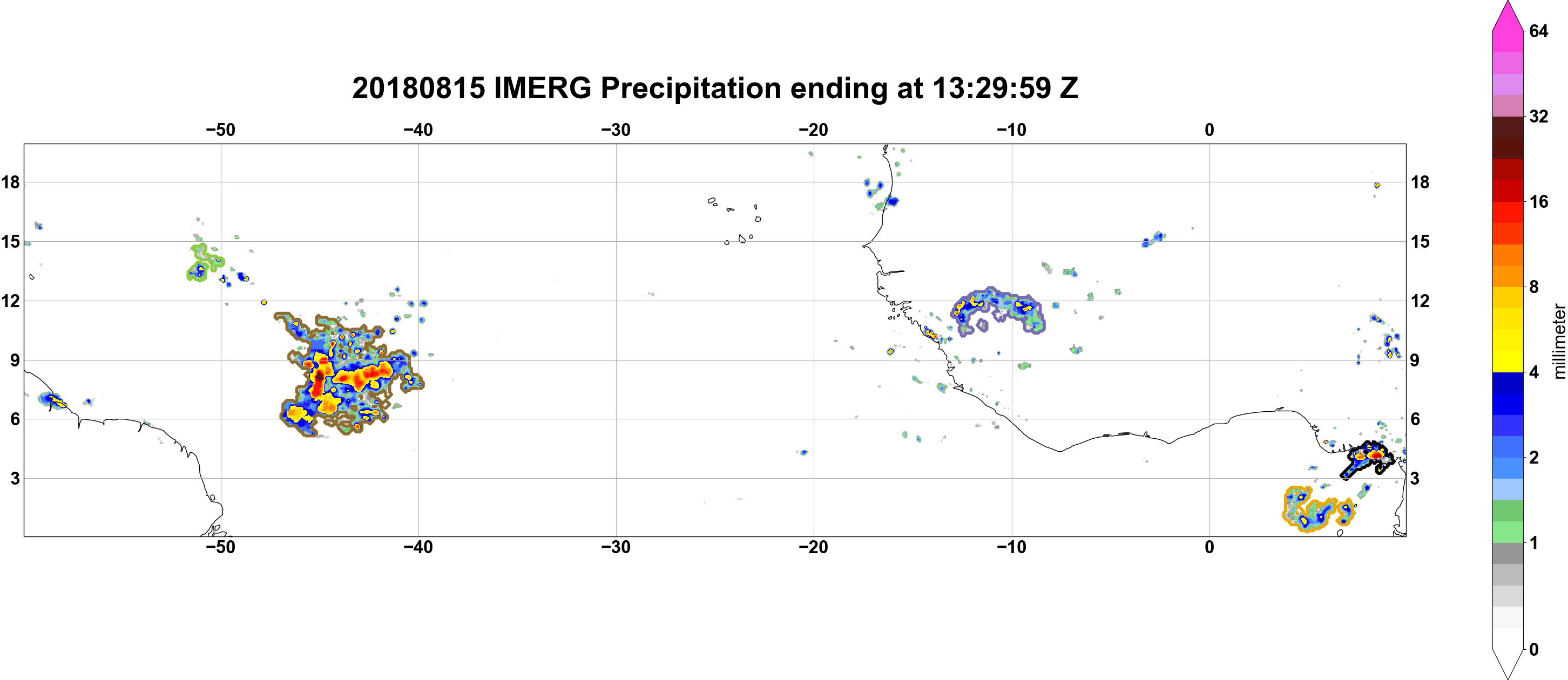 20180815 IMERG Precipitation ending at 13:29:59 Z

−50 −40 −30 −20 −10 0

18
15
12
9
6
3

18
15
12
9
6
3

−50 −40 −30 −20 −10 0

64
32
16
8
4
2
1
0

millimeter